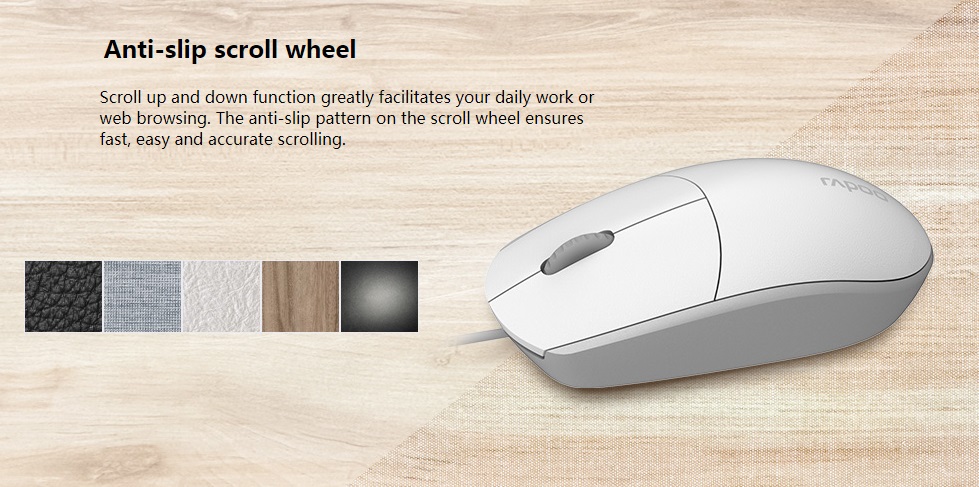 Anti-slip scroll wheel

Scroll up and down function greatly facilitates your daily work or web browsing. The anti-slip pattern on the scroll wheel ensures fast, easy and accurate scrolling.

rapoo